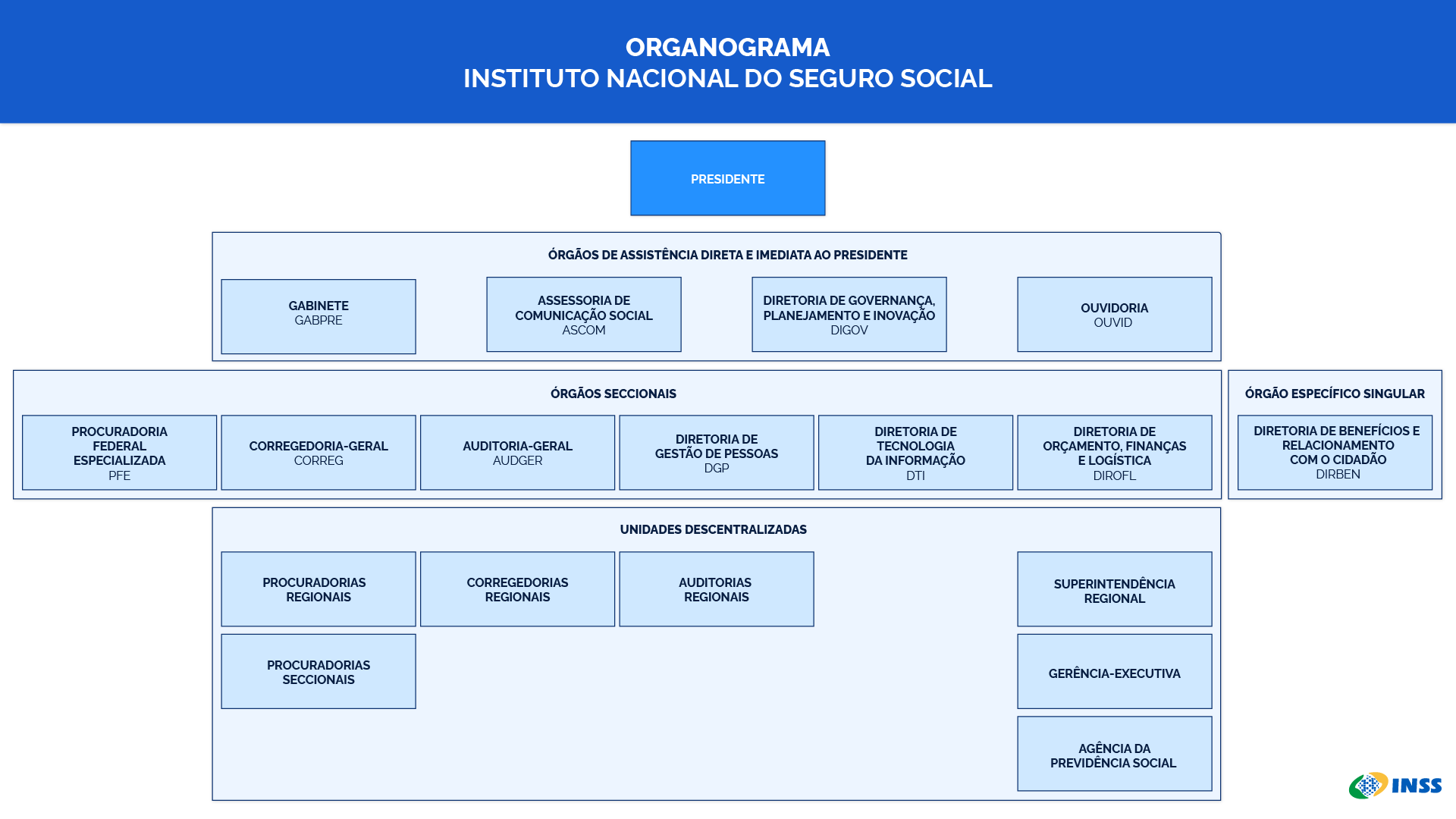 ORGANOGRAMA
INSTITUTO NACIONAL DO SEGURO SOCIAL

PRESIDENTE

ÓRGÃOS DE ASSISTÊNCIA DIRETA E IMEDIATA AO PRESIDENTE

GABINETE
GABPRE

ASSESSORIA DE COMUNICAÇÃO SOCIAL
ASCOM

DIRETORIA DE GOVERNANÇA, PLANEJAMENTO E INOVAÇÃO
DIGOV

OUVIDORIA
OUVID

ÓRGÃOS SECCIONAIS

PROCURADORIA FEDERAL ESPECIALIZADA
PFE

CORREGEDORIA-GERAL
CORREG

AUDITORIA-GERAL
AUDGER

DIRETORIA DE GESTÃO DE PESSOAS
DGP

DIRETORIA DE TECNOLOGIA DA INFORMAÇÃO
DTI

DIRETORIA DE ORÇAMENTO, FINANÇAS E LOGÍSTICA
DIROFL

ÓRGÃO ESPECÍFICO SINGULAR

DIRETORIA DE BENEFÍCIOS E RELACIONAMENTO COM O CIDADÃO
DIRBEN

UNIDADES DESCENTRALIZADAS

PROCURADORIAS REGIONAIS

CORREGEDORIAS REGIONAIS

AUDITORIAS REGIONAIS

SUPERINTENDÊNCIA REGIONAL

PROCURADORIAS SECCIONAIS

GERÊNCIA-EXECUTIVA

AGÊNCIA DA PREVIDÊNCIA SOCIAL

INSS